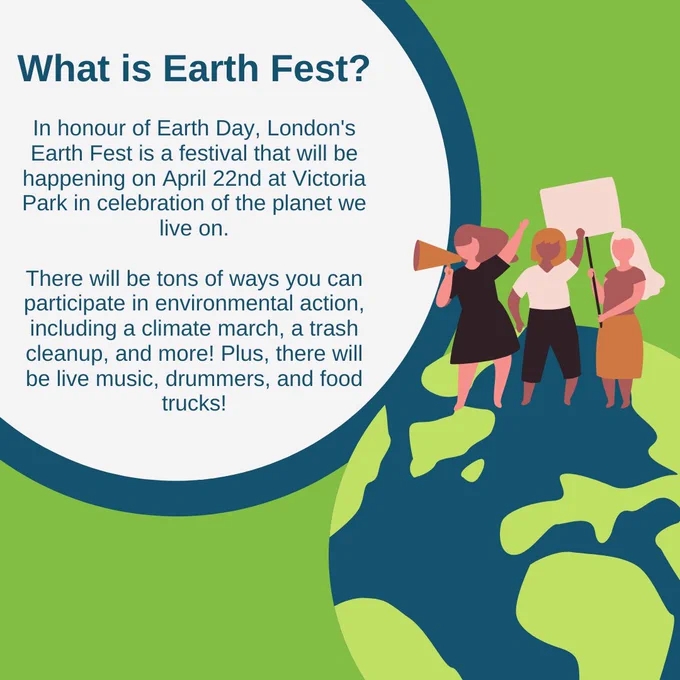 What is Earth Fest?

In honour of Earth Day, London's Earth Fest is a festival that will be happening on April 22nd at Victoria Park in celebration of the planet we live on.

There will be tons of ways you can participate in environmental action, including a climate march, a trash cleanup, and more! Plus, there will be live music, drummers, and food trucks!